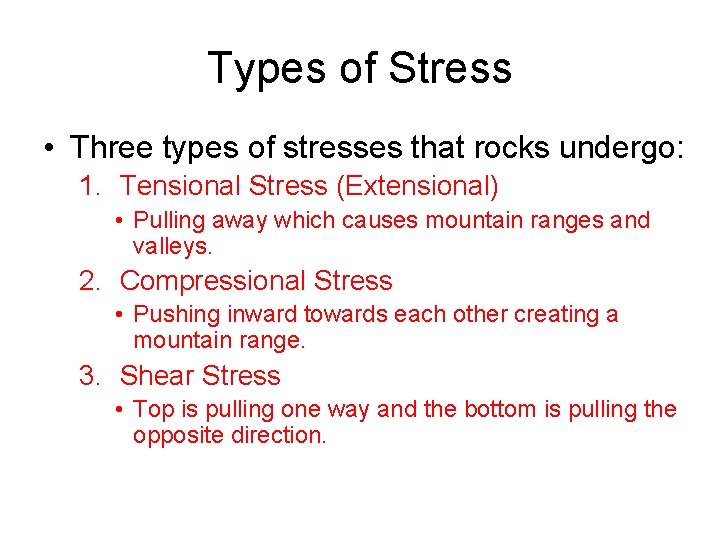 Types of Stress

• Three types of stresses that rocks undergo:

1. Tensional Stress (Extensional)
   • Pulling away which causes mountain ranges and valleys.
2. Compressional Stress
   • Pushing inward towards each other creating a mountain range.
3. Shear Stress
   • Top is pulling one way and the bottom is pulling the opposite direction.